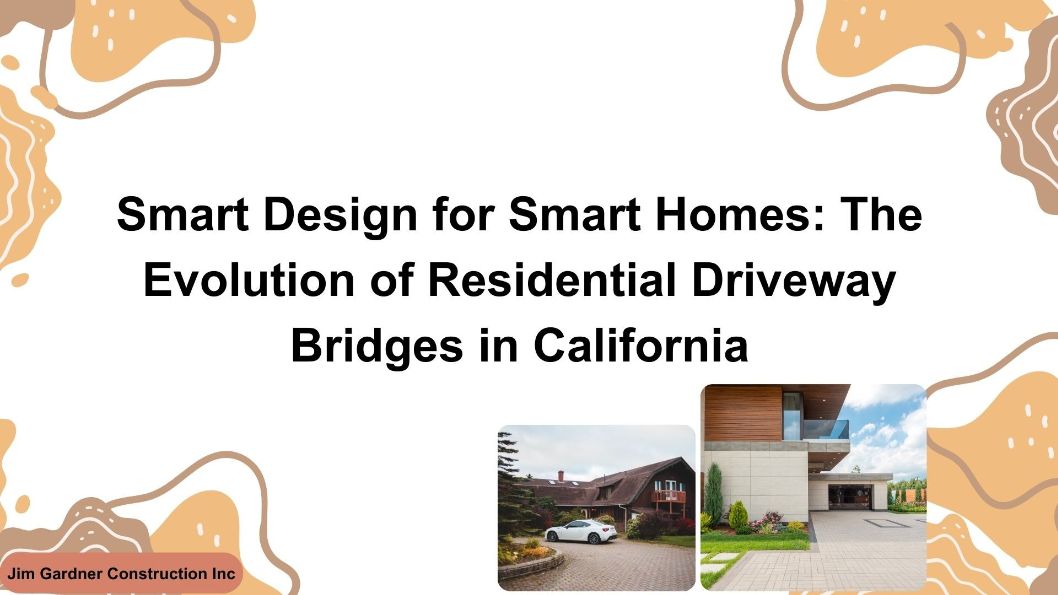 Smart Design for Smart Homes: The Evolution of Residential Driveway Bridges in California

Jim Gardner Construction Inc